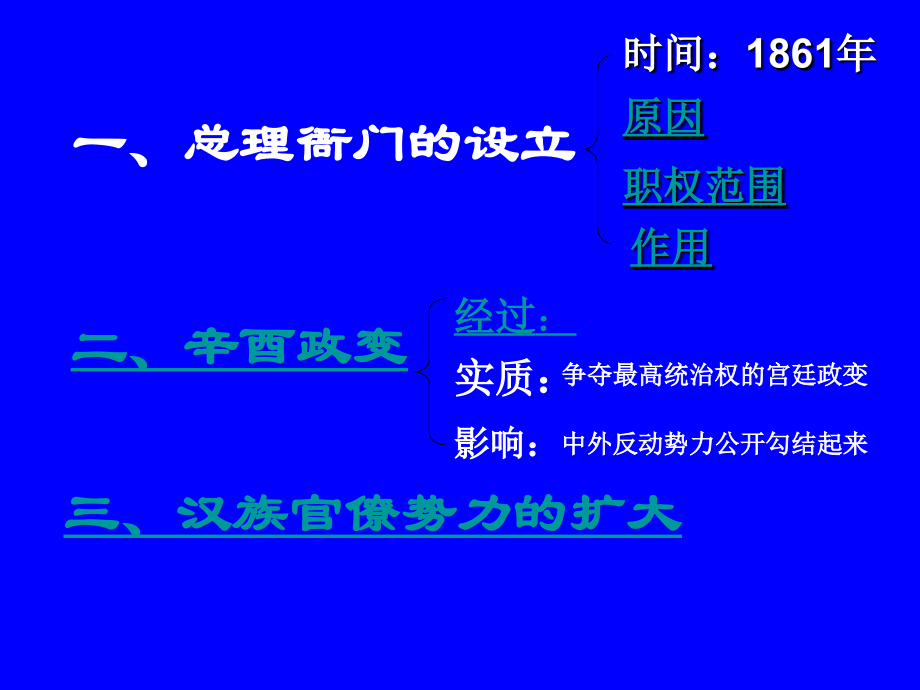 一、总理衙门的设立

时间：1861年

原因

职权范围

作用

二、辛酉政变

经过：

实质：争夺最高统治权的宫廷政变

影响：中外反动势力公开勾结起来

三、汉族官僚势力的扩大